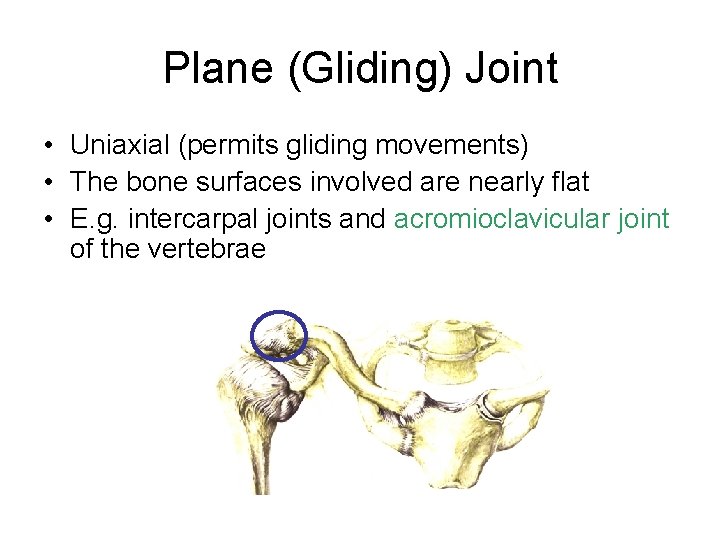 Plane (Gliding) Joint

• Uniaxial (permits gliding movements)
• The bone surfaces involved are nearly flat
• E.g. intercarpal joints and acromioclavicular joint of the vertebrae